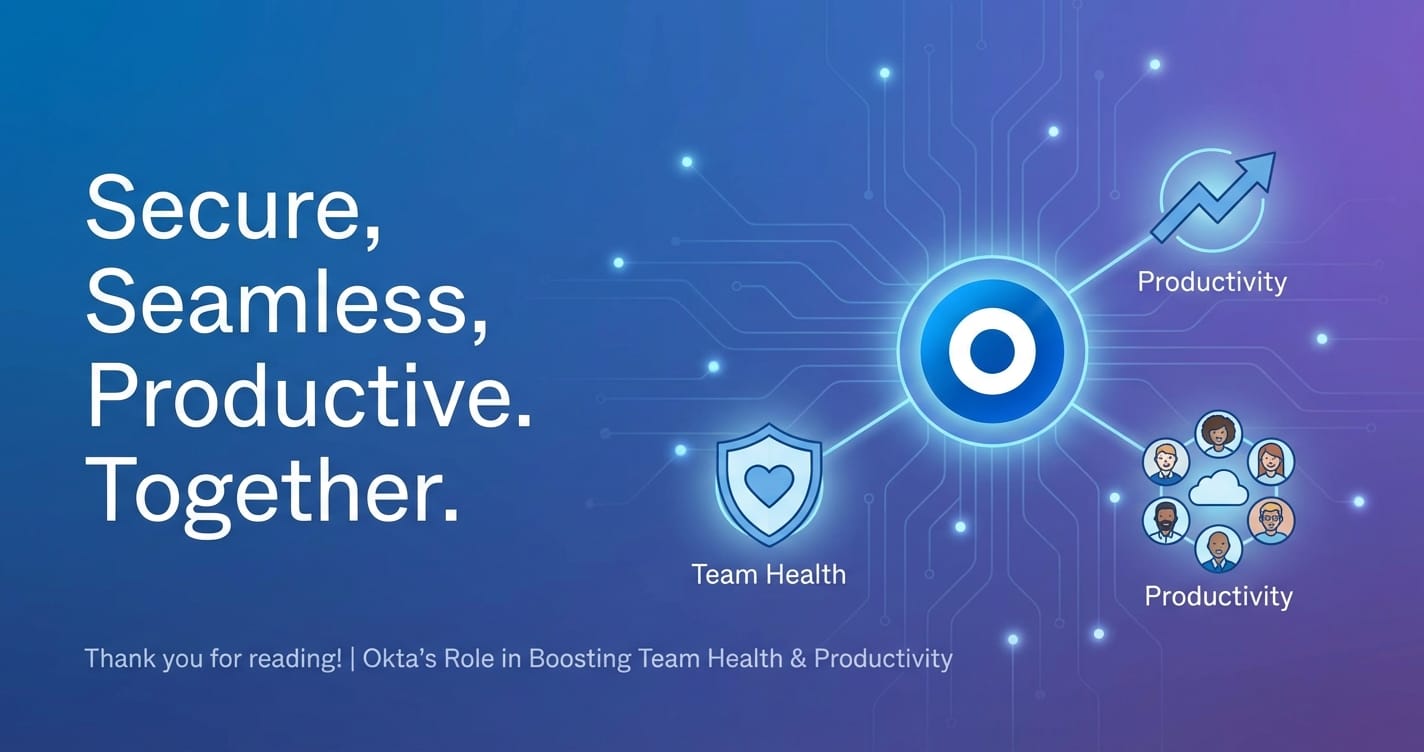 Secure,
Seamless,
Productive.
Together.

Productivity

Team Health

Productivity

Thank you for reading! | Okta's Role in Boosting Team Health & Productivity